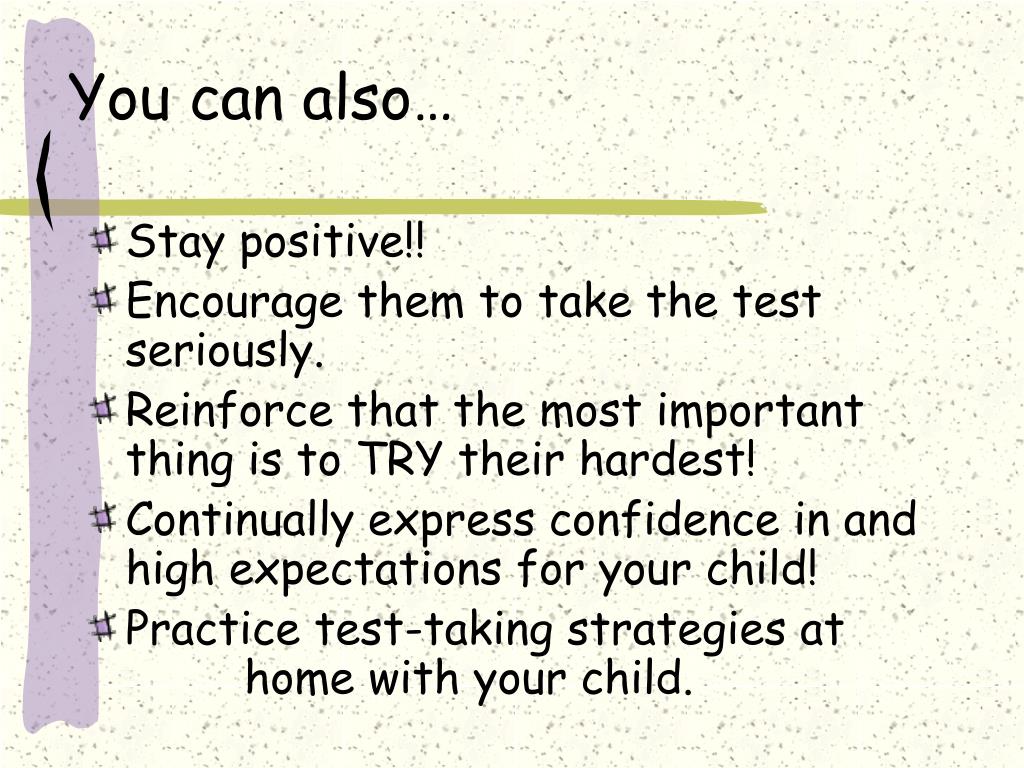 You can also…

Stay positive!!
Encourage them to take the test seriously.
Reinforce that the most important thing is to TRY their hardest!
Continually express confidence in and high expectations for your child!
Practice test-taking strategies at home with your child.